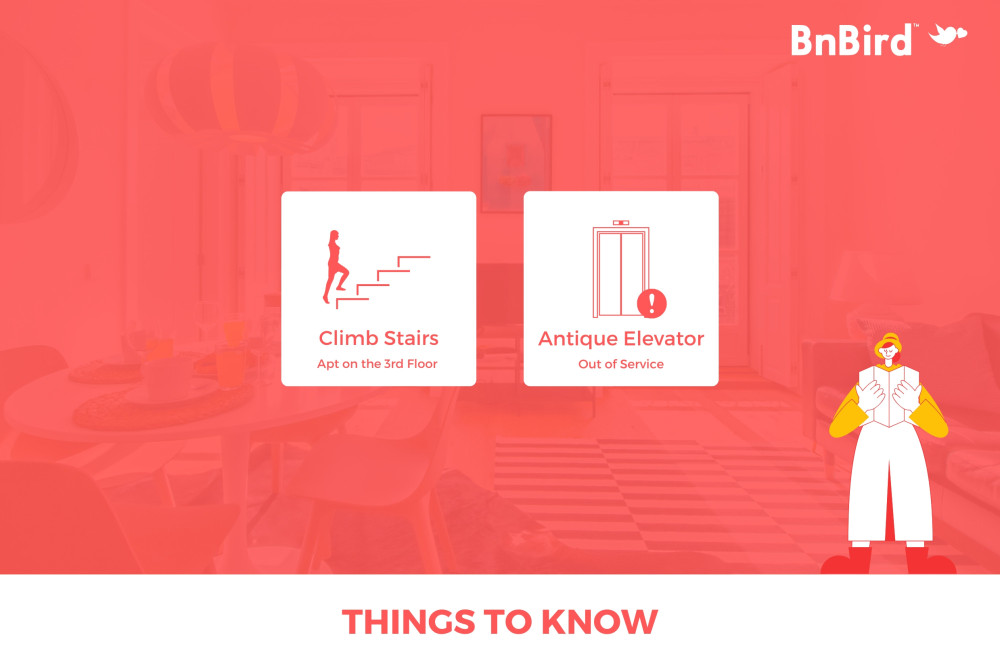 BnBird™

Climb Stairs
Apt on the 3rd Floor

Antique Elevator
Out of Service

THINGS TO KNOW